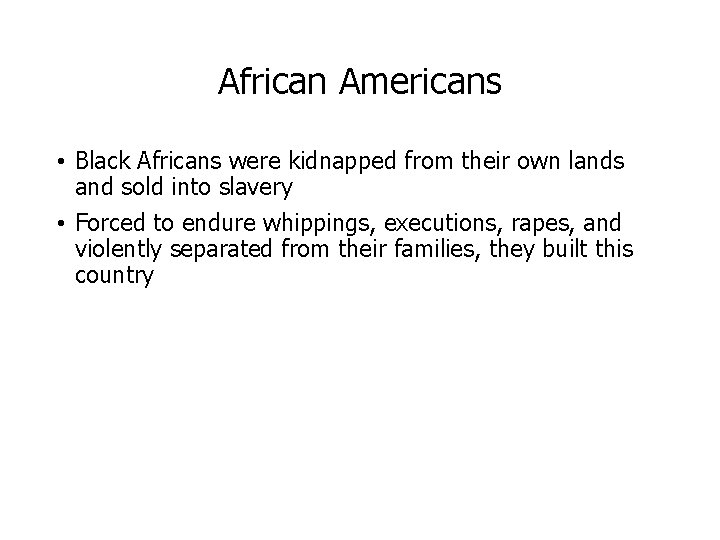 African Americans

• Black Africans were kidnapped from their own lands and sold into slavery

• Forced to endure whippings, executions, rapes, and violently separated from their families, they built this country